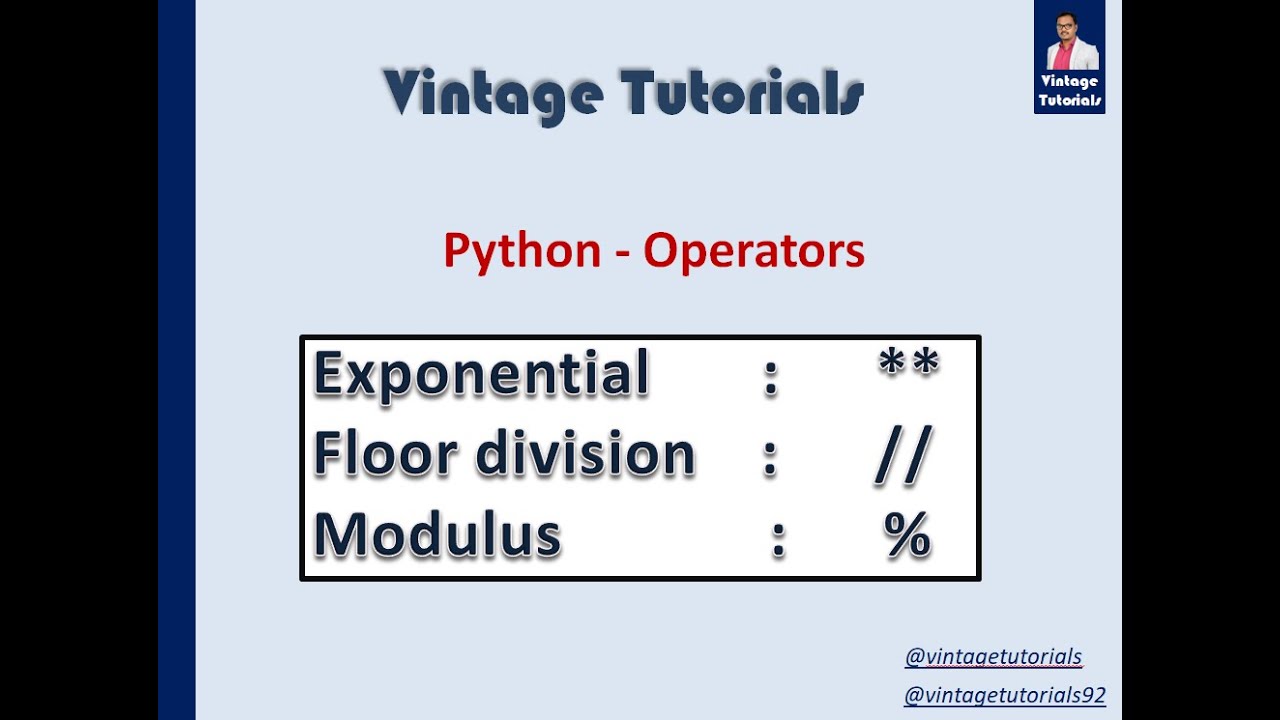 Vintage Tutorials

Vintage Tutorials

Python - Operators

Exponential : **
Floor division : //
Modulus : %

@vintagetutorials
@vintagetutorials92